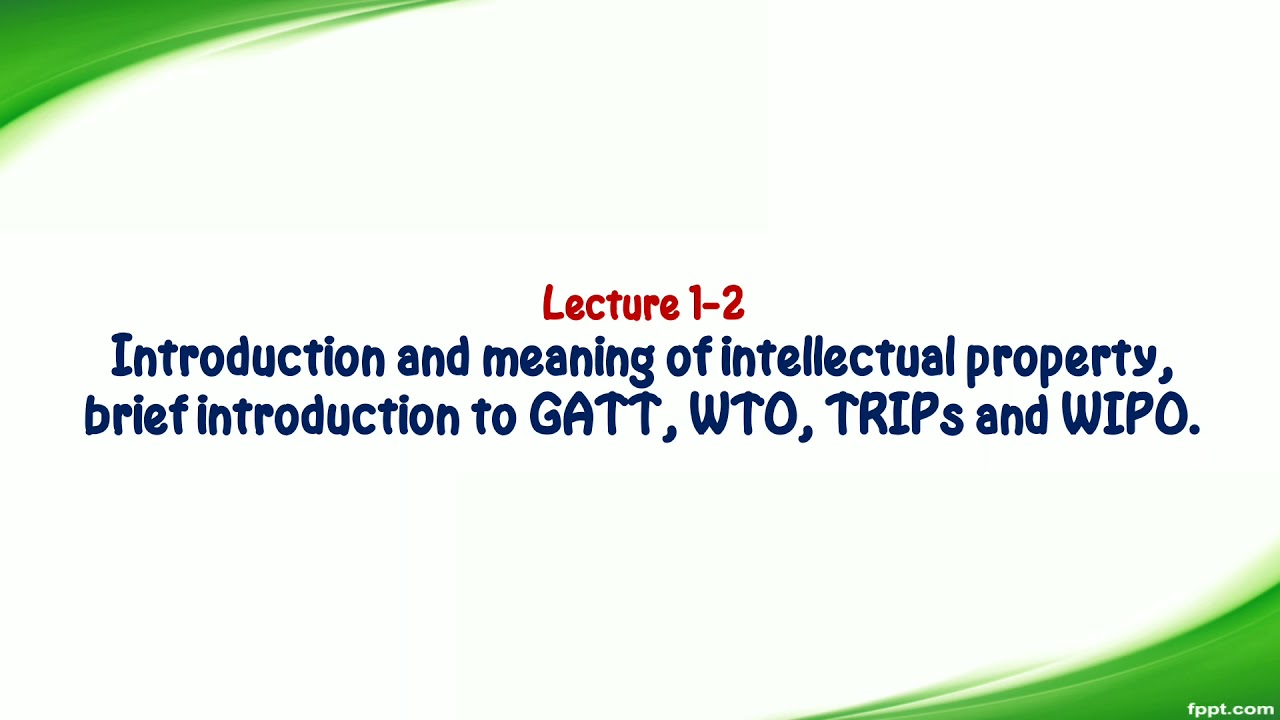 Lecture 1-2
Introduction and meaning of intellectual property, brief introduction to GATT, WTO, TRIPs and WIPO.

fppt.com